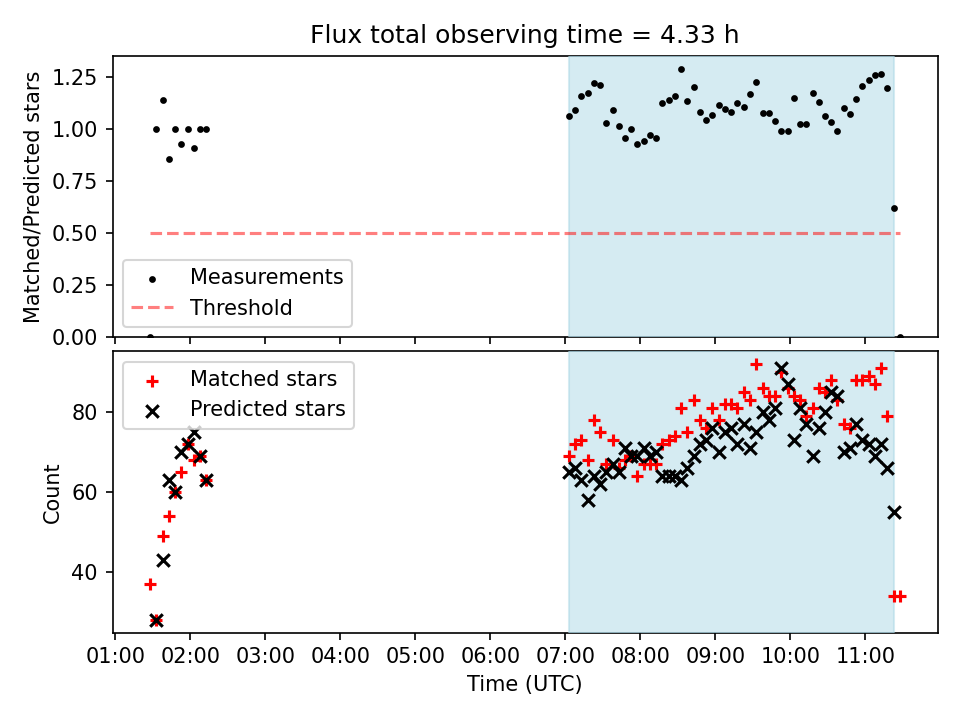 Flux total observing time = 4.33 h

Matched/Predicted stars

1.25
1.00
0.75
0.50
0.25
0.00

Measurements
Threshold

Matched stars
Predicted stars

Count

80
60
40

01:00 02:00 03:00 04:00 05:00 06:00 07:00 08:00 09:00 10:00 11:00

Time (UTC)